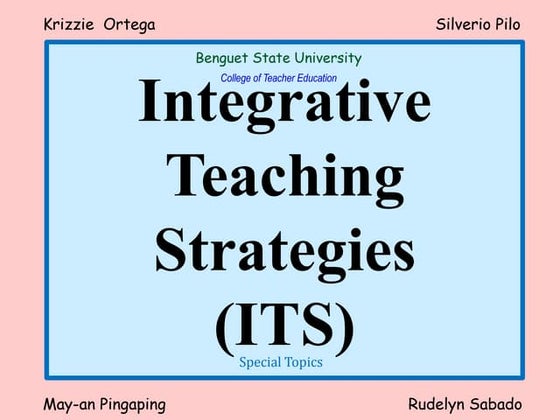 Krizzie Ortega

Silverio Pilo

Benguet State University

College of Teacher Education

Integrative Teaching Strategies (ITS)

Special Topics

May-an Pingaping

Rudelyn Sabado